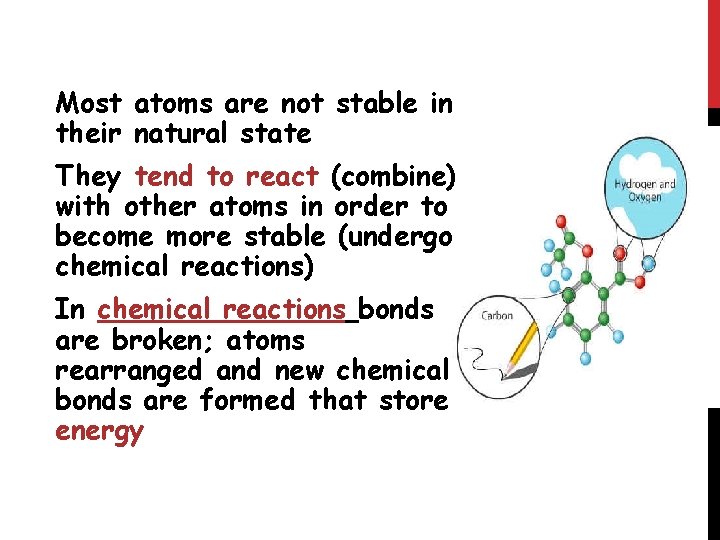 Most atoms are not stable in their natural state

They tend to react (combine) with other atoms in order to become more stable (undergo chemical reactions)

In chemical reactions bonds are broken; atoms rearranged and new chemical bonds are formed that store energy

Hydrogen and Oxygen

Carbon